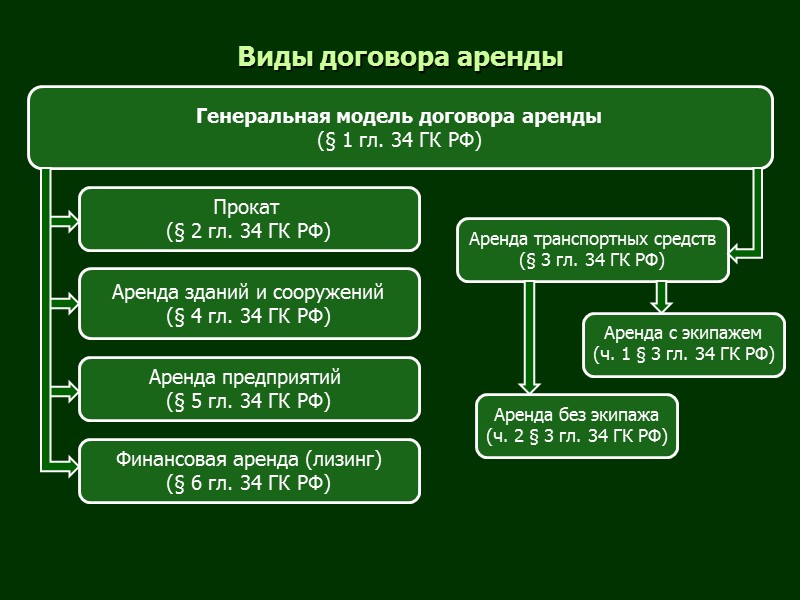 Виды договора аренды

Генеральная модель договора аренды
(§ 1 гл. 34 ГК РФ)

Прокат
(§ 2 гл. 34 ГК РФ)

Аренда зданий и сооружений
(§ 4 гл. 34 ГК РФ)

Аренда предприятий
(§ 5 гл. 34 ГК РФ)

Финансовая аренда (лизинг)
(§ 6 гл. 34 ГК РФ)

Аренда транспортных средств
(§ 3 гл. 34 ГК РФ)

Аренда с экипажем
(ч. 1 § 3 гл. 34 ГК РФ)

Аренда без экипажа
(ч. 2 § 3 гл. 34 ГК РФ)